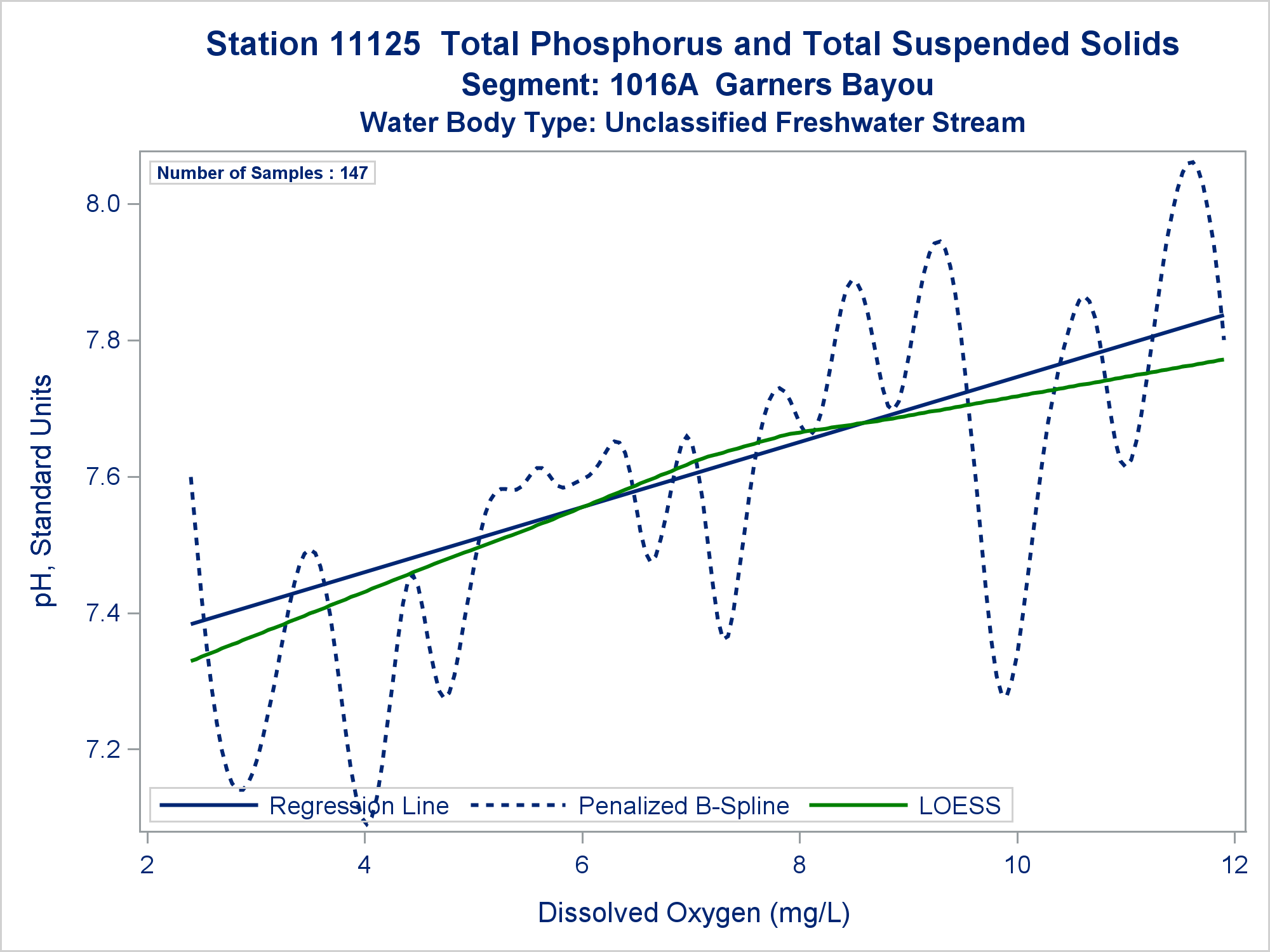 Station 11125  Total Phosphorus and Total Suspended Solids
Segment: 1016A  Garners Bayou
Water Body Type: Unclassified Freshwater Stream

Number of Samples : 147

pH, Standard Units

8.0
7.8
7.6
7.4
7.2

Regression Line
Penalized B-Spline
LOESS

2
4
6
8
10
12

Dissolved Oxygen (mg/L)